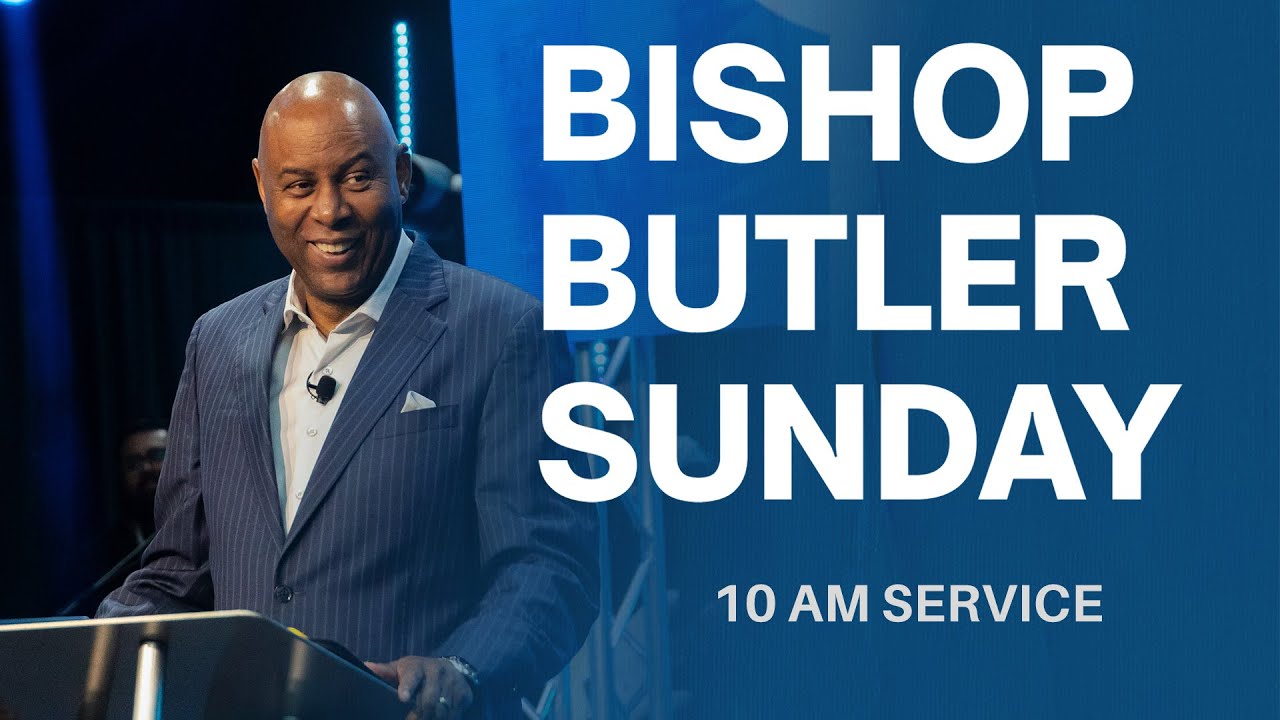 BISHOP BUTLER SUNDAY

10 AM SERVICE